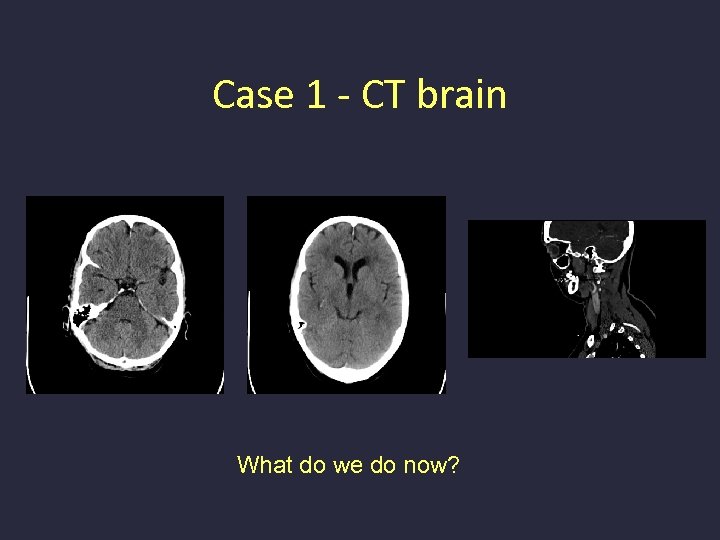 Case 1 - CT brain

What do we do now?